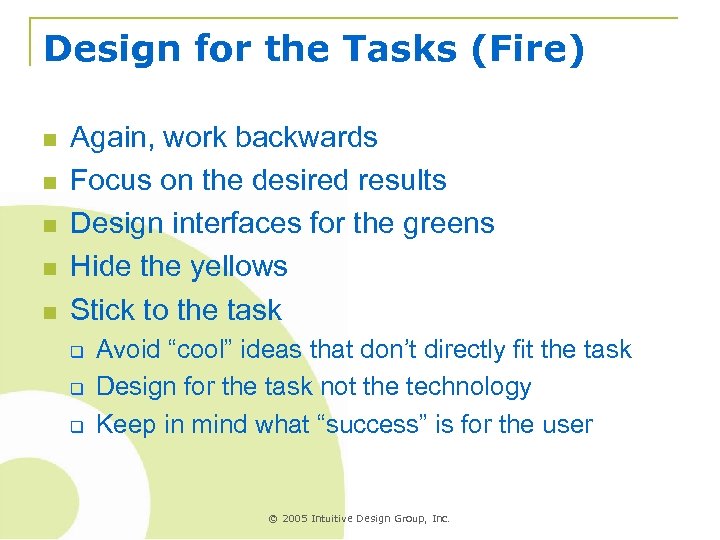 Design for the Tasks (Fire)

- Again, work backwards
- Focus on the desired results
- Design interfaces for the greens
- Hide the yellows
- Stick to the task
  - Avoid “cool” ideas that don’t directly fit the task
  - Design for the task not the technology
  - Keep in mind what “success” is for the user

© 2005 Intuitive Design Group, Inc.